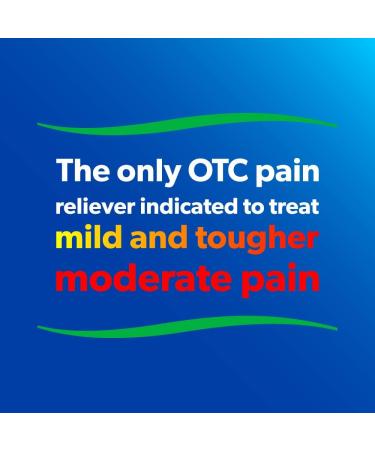 The only OTC pain reliever indicated to treat mild and tougher moderate pain